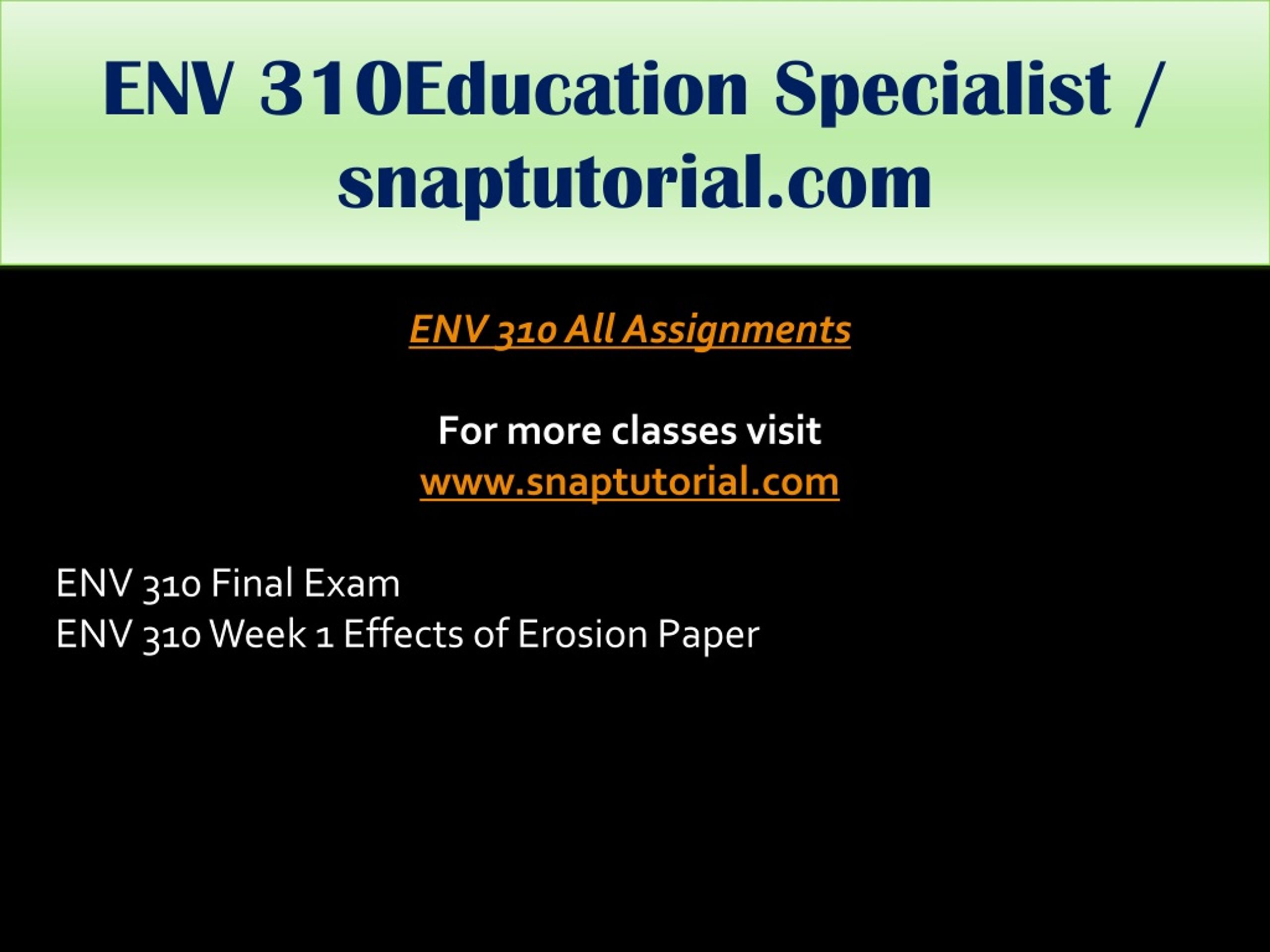 ENV 310Education Specialist / snaptutorial.com

ENV 310 All Assignments

For more classes visit
www.snaptutorial.com

ENV 310 Final Exam
ENV 310 Week 1 Effects of Erosion Paper